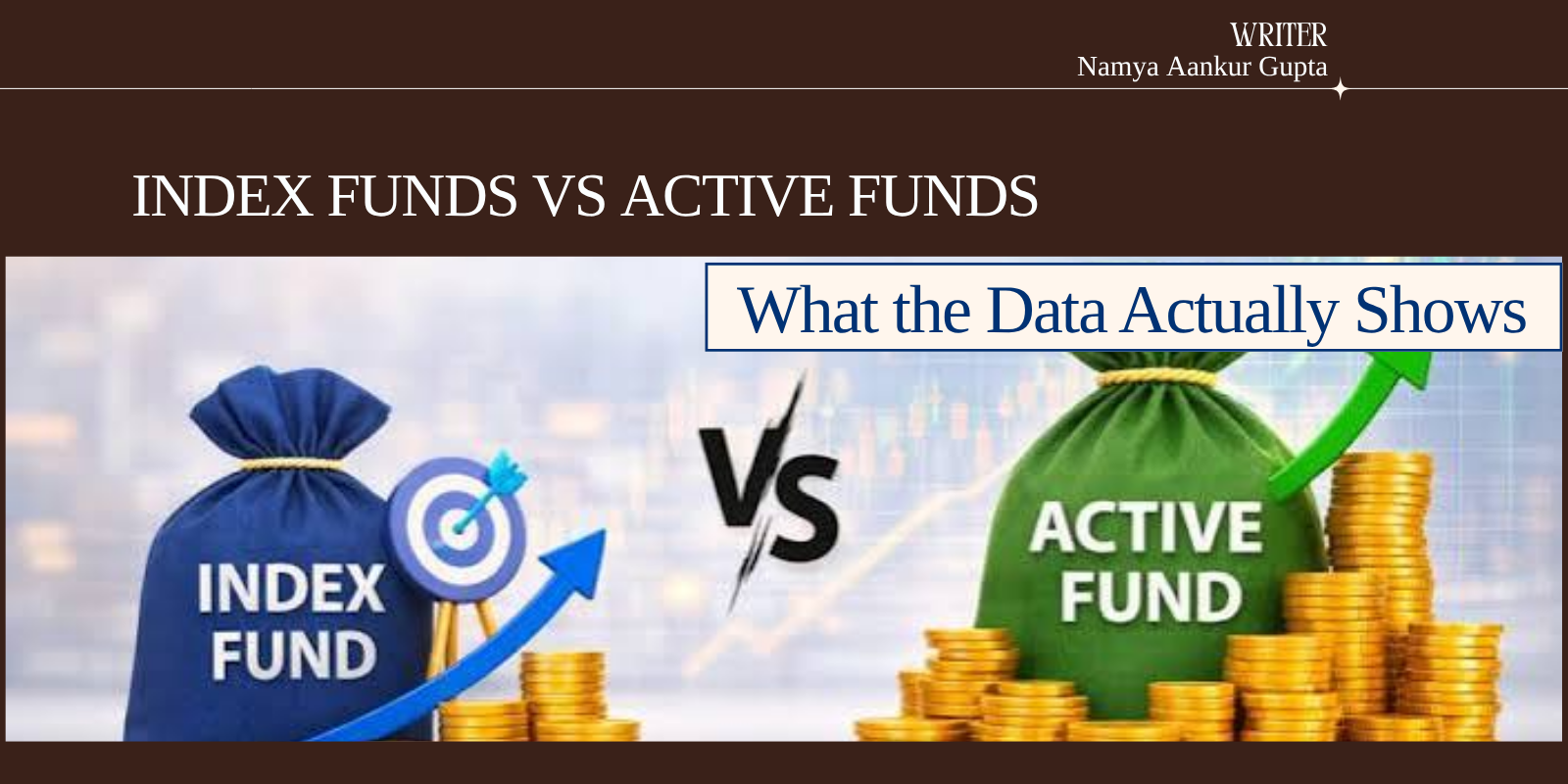 WRITER
Namya Aankur Gupta

INDEX FUNDS VS ACTIVE FUNDS

What the Data Actually Shows

INDEX FUND

VS

ACTIVE FUND